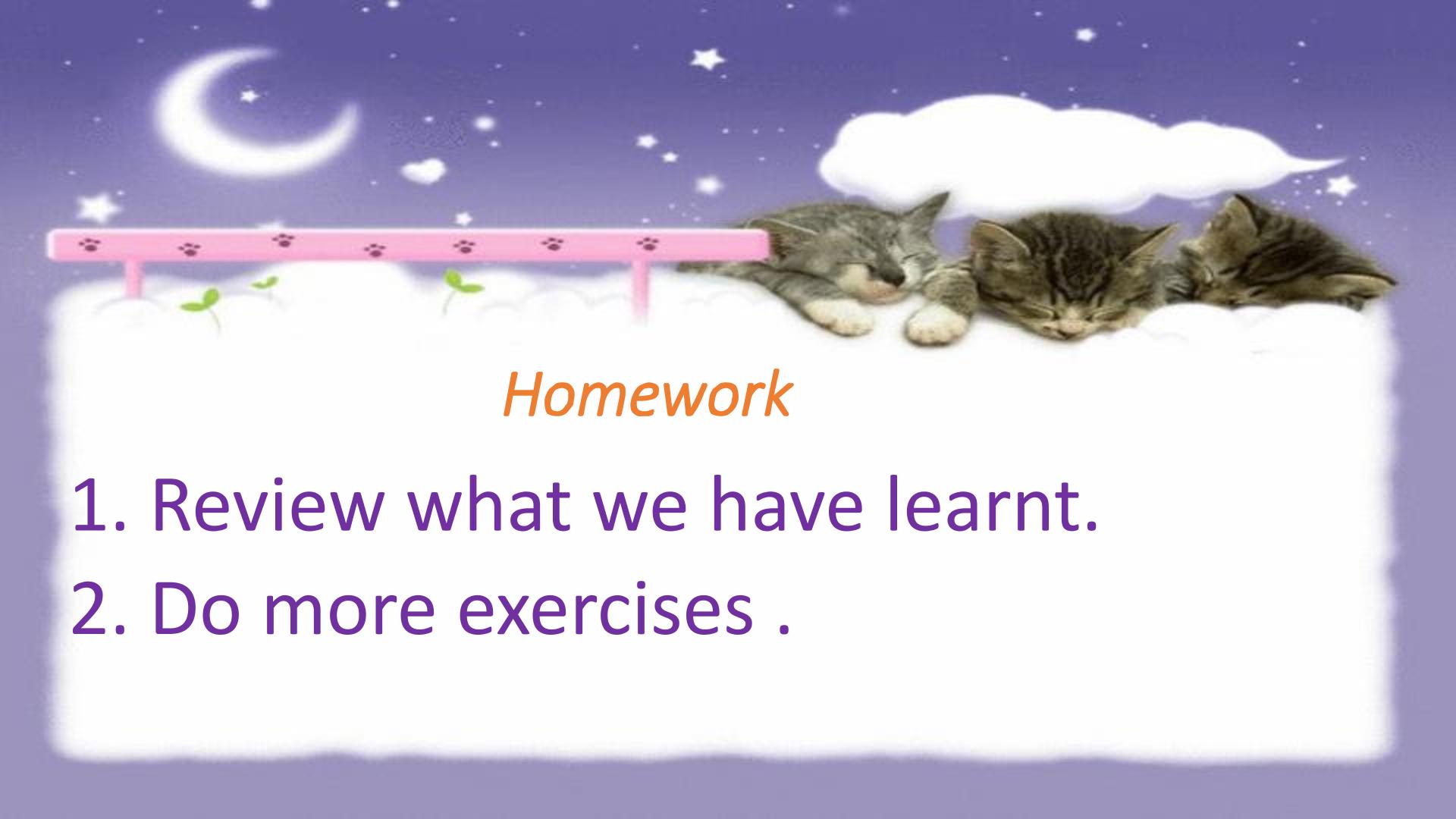 Homework

1. Review what we have learnt.
2. Do more exercises .